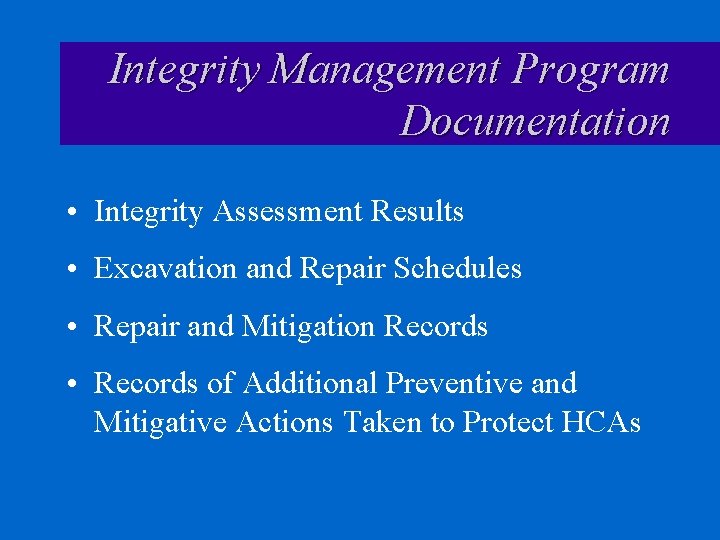 Integrity Management Program Documentation

• Integrity Assessment Results
• Excavation and Repair Schedules
• Repair and Mitigation Records
• Records of Additional Preventive and Mitigative Actions Taken to Protect HCAs